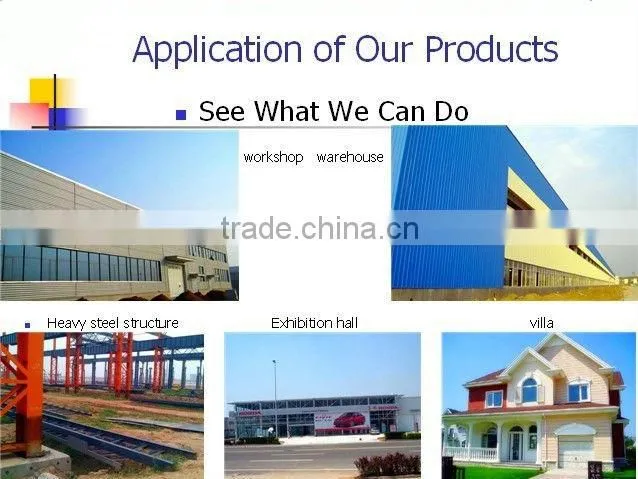 Application of Our Products

See What We Can Do

workshop warehouse

trade.china.cn

Heavy steel structure

Exhibition hall

villa